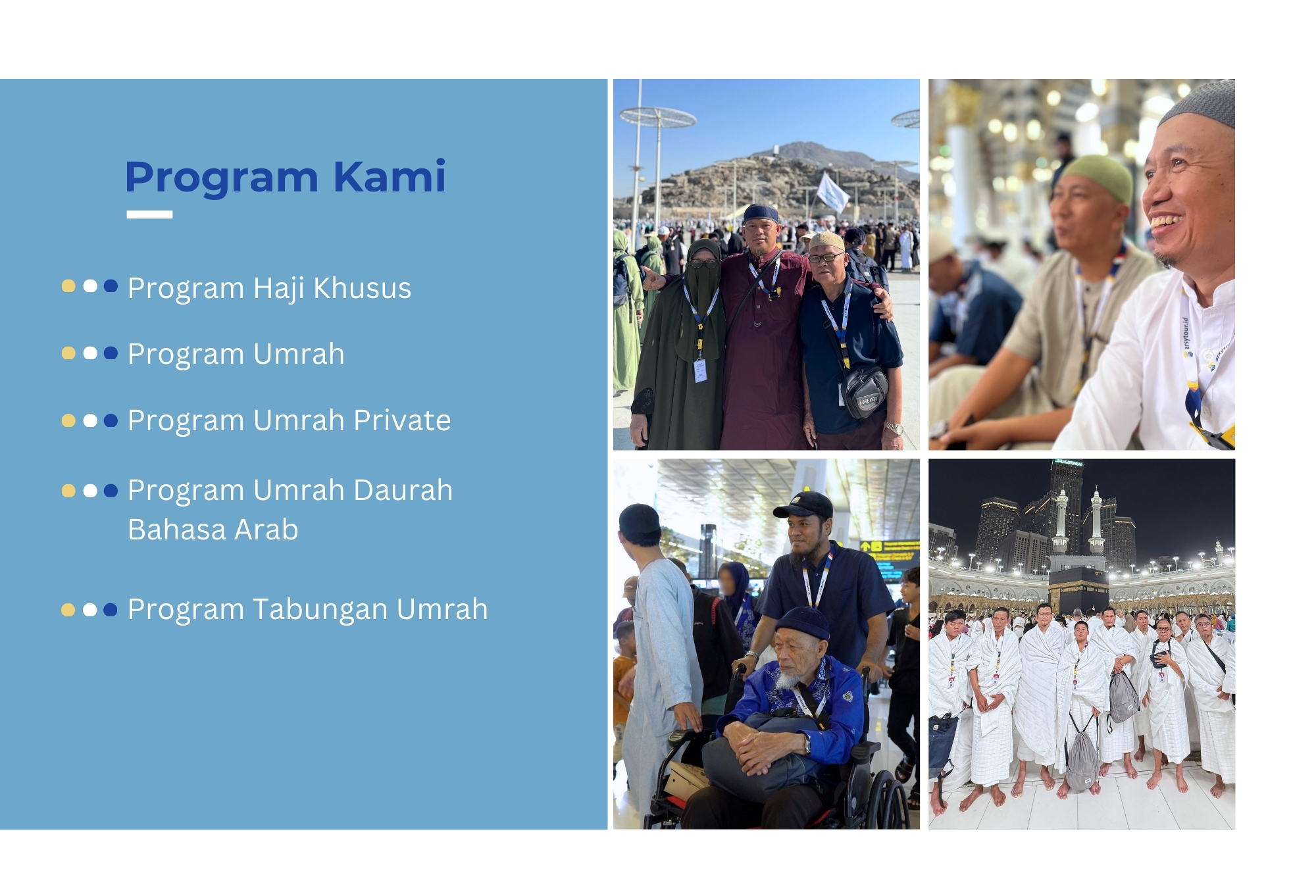 Program Kami

Program Haji Khusus

Program Umrah

Program Umrah Private

Program Umrah Daurah Bahasa Arab

Program Tabungan Umrah

FOREVER

arsytour.id